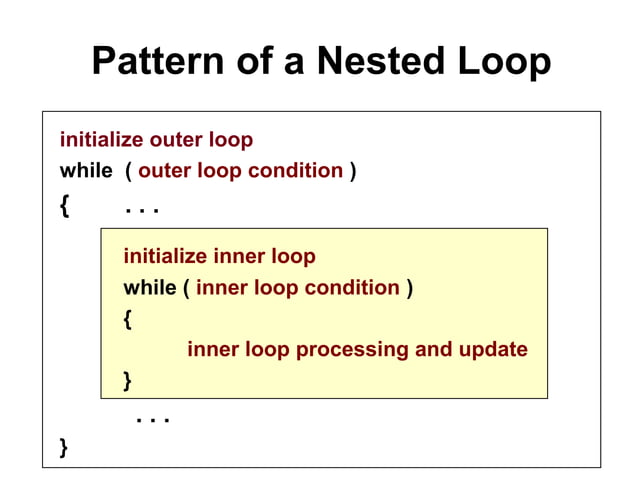 Pattern of a Nested Loop

initialize outer loop
while ( outer loop condition )
{ . . .

initialize inner loop
while ( inner loop condition )
{
inner loop processing and update
}

. . .
}